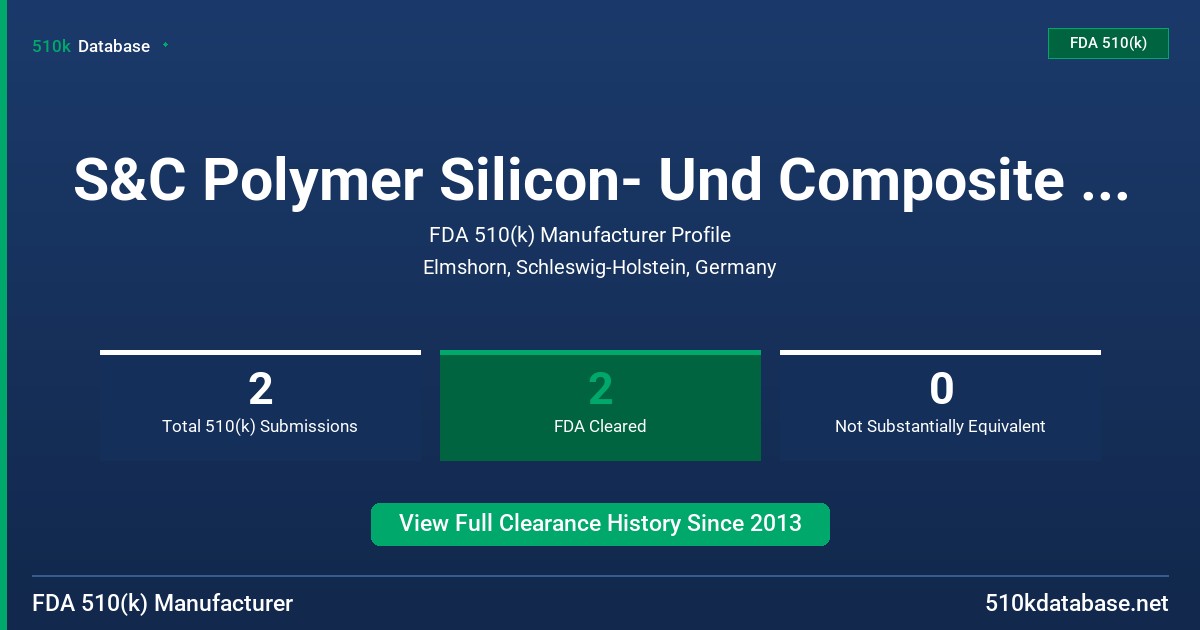 510k Database

FDA 510(k)

S&C Polymer Silicon- Und Composite ...

FDA 510(k) Manufacturer Profile

Elmshorn, Schleswig-Holstein, Germany

2
Total 510(k) Submissions

2
FDA Cleared

0
Not Substantially Equivalent

View Full Clearance History Since 2013

FDA 510(k) Manufacturer

510kdatabase.net